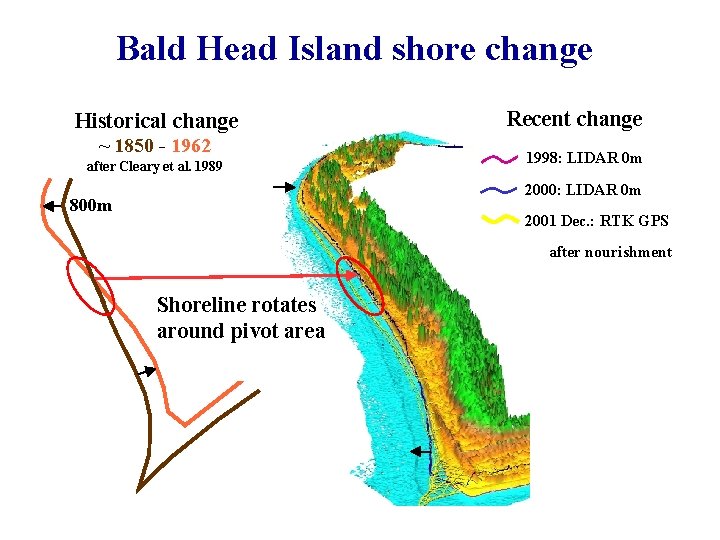 Bald Head Island shore change

Historical change
~ 1850 - 1962
after Cleary et al. 1989

800m

Shoreline rotates around pivot area

Recent change
1998: LIDAR 0m
2000: LIDAR 0m
2001 Dec.: RTK GPS
after nourishment